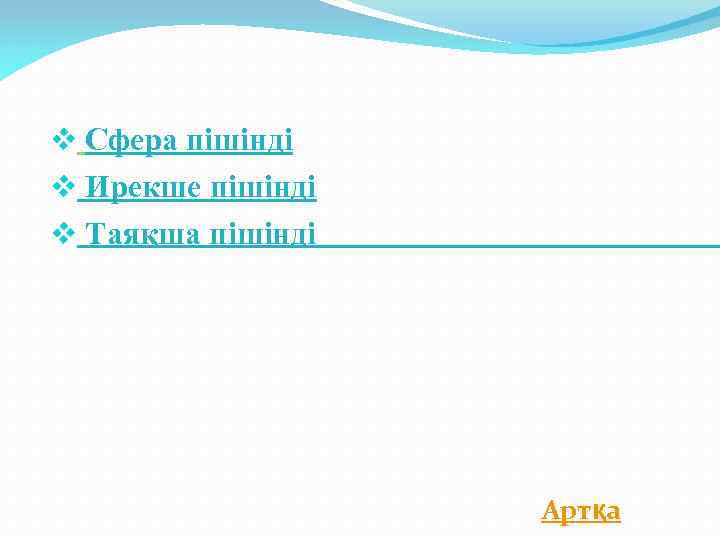 ❖ Сфера пішінді
❖ Ирекше пішінді
❖ Таяқша пішінді

Артқа